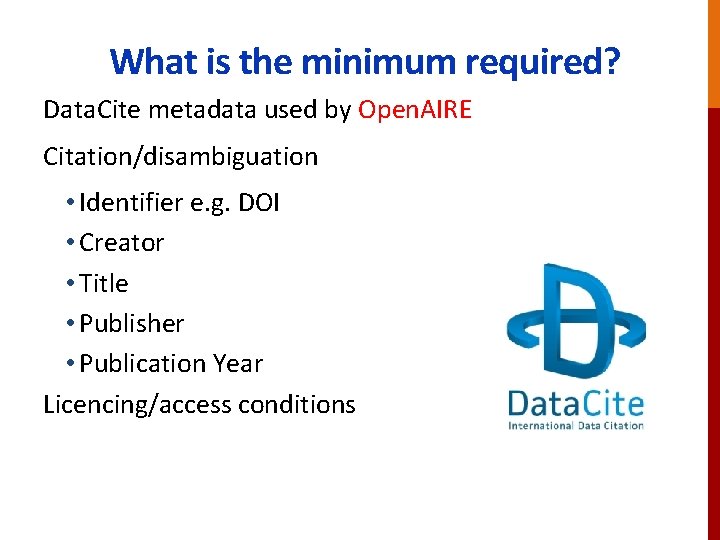 What is the minimum required?

DataCite metadata used by OpenAIRE

Citation/disambiguation

• Identifier e.g. DOI
• Creator
• Title
• Publisher
• Publication Year

Licencing/access conditions

DataCite
International Data Citation